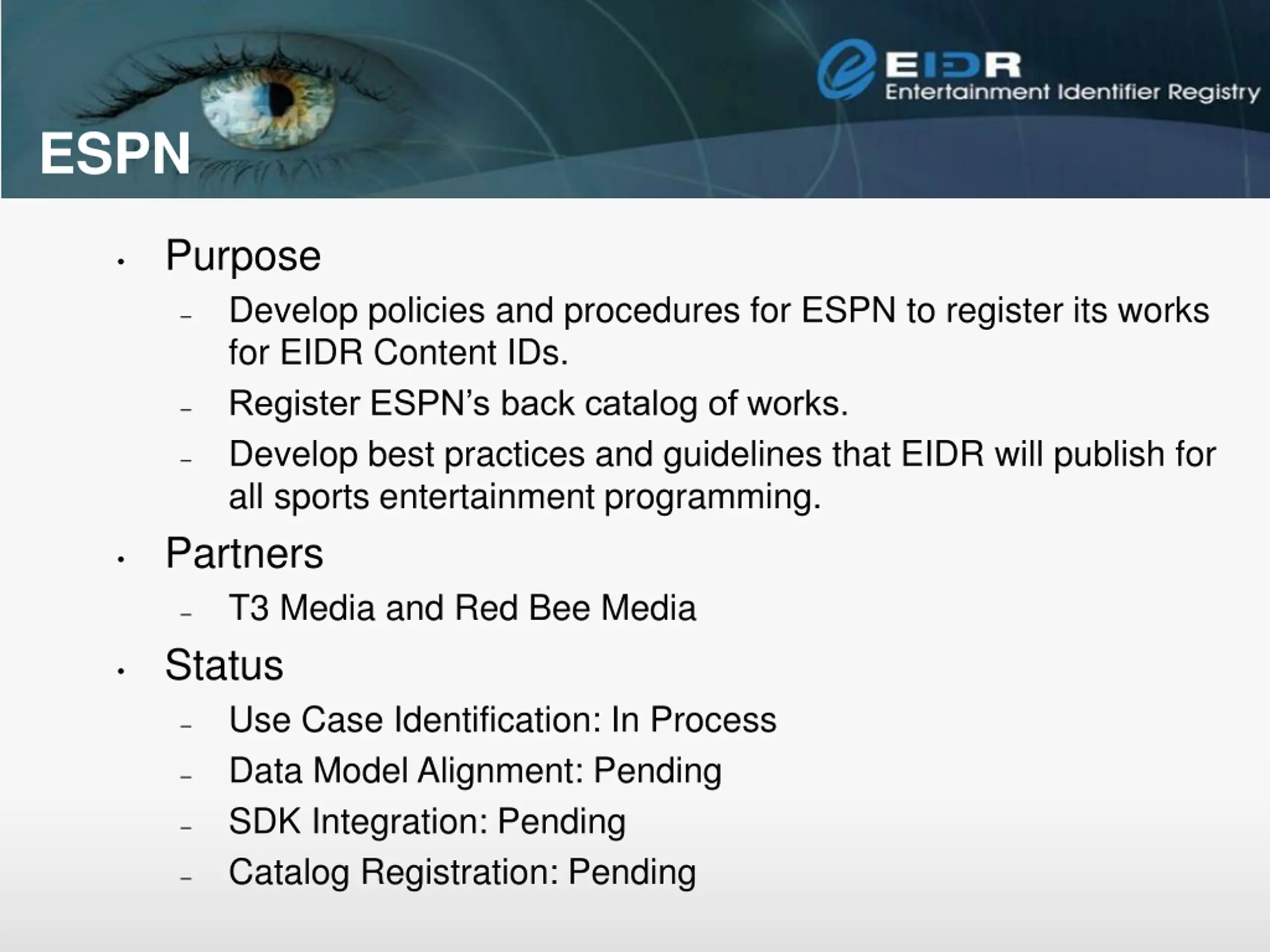 EIDR
Entertainment Identifier Registry

ESPN

• Purpose
– Develop policies and procedures for ESPN to register its works for EIDR Content IDs.
– Register ESPN's back catalog of works.
– Develop best practices and guidelines that EIDR will publish for all sports entertainment programming.
• Partners
– T3 Media and Red Bee Media
• Status
– Use Case Identification: In Process
– Data Model Alignment: Pending
– SDK Integration: Pending
– Catalog Registration: Pending